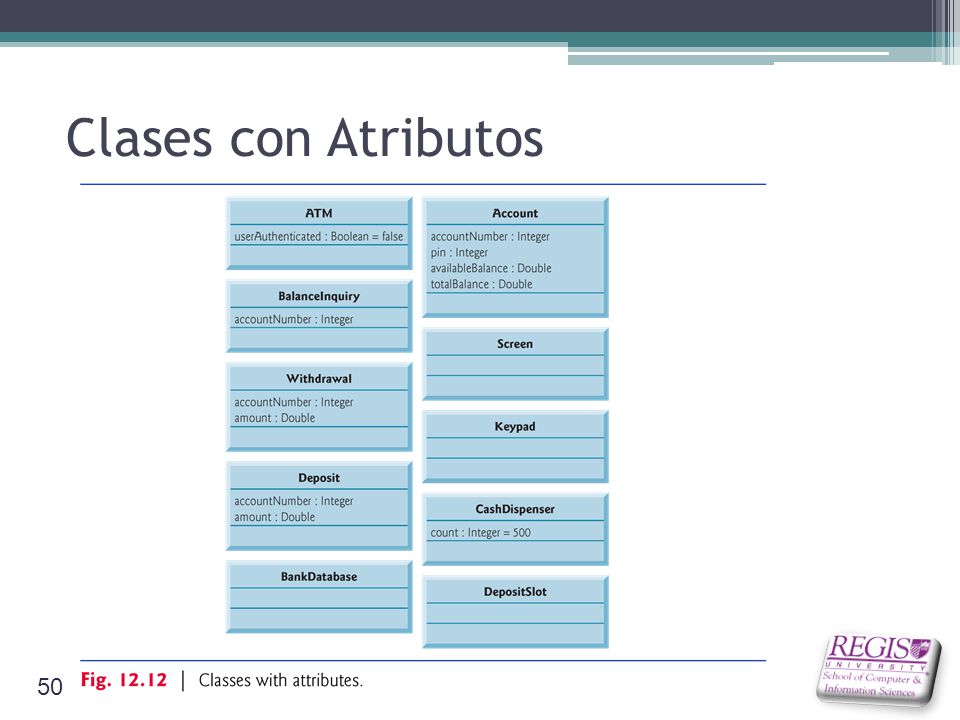 Clases con Atributos

ATM
userAuthenticated : Boolean = false

BalanceInquiry
accountNumber : Integer

Withdrawal
accountNumber : Integer
amount : Double

Deposit
accountNumber : Integer
amount : Double

BankDatabase

Account
accountNumber : Integer
pin : Integer
availableBalance : Double
totalBalance : Double

Screen

Keypad

CashDispenser
count : Integer = 500

DepositSlot

50

Fig. 12.12 | Classes with attributes.

REGIS UNIVERSITY
School of Computer & Information Sciences